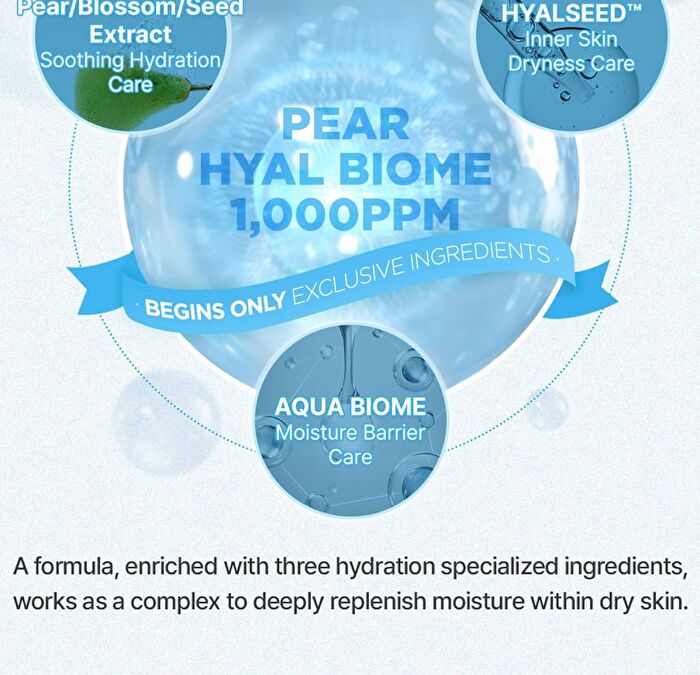 Pear/Blossom/Seed Extract
Soothing Hydration Care

HYALSEED™
Inner Skin Dryness Care

PEAR
HYAL BIOME
1,000PPM

· BEGINS ONLY EXCLUSIVE INGREDIENTS ·

AQUA BIOME
Moisture Barrier Care

A formula, enriched with three hydration specialized ingredients, works as a complex to deeply replenish moisture within dry skin.